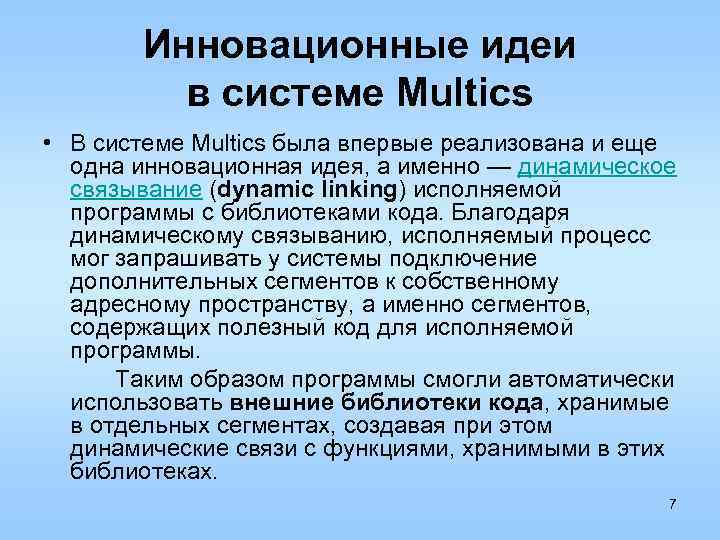 Инновационные идеи в системе Multics

• В системе Multics была впервые реализована и еще одна инновационная идея, а именно — динамическое связывание (dynamic linking) исполняемой программы с библиотеками кода. Благодаря динамическому связыванию, исполняемый процесс мог запрашивать у системы подключение дополнительных сегментов к собственному адресному пространству, а именно сегментов, содержащих полезный код для исполняемой программы.

Таким образом программы смогли автоматически использовать внешние библиотеки кода, хранимые в отдельных сегментах, создавая при этом динамические связи с функциями, хранимыми в этих библиотеках.

7